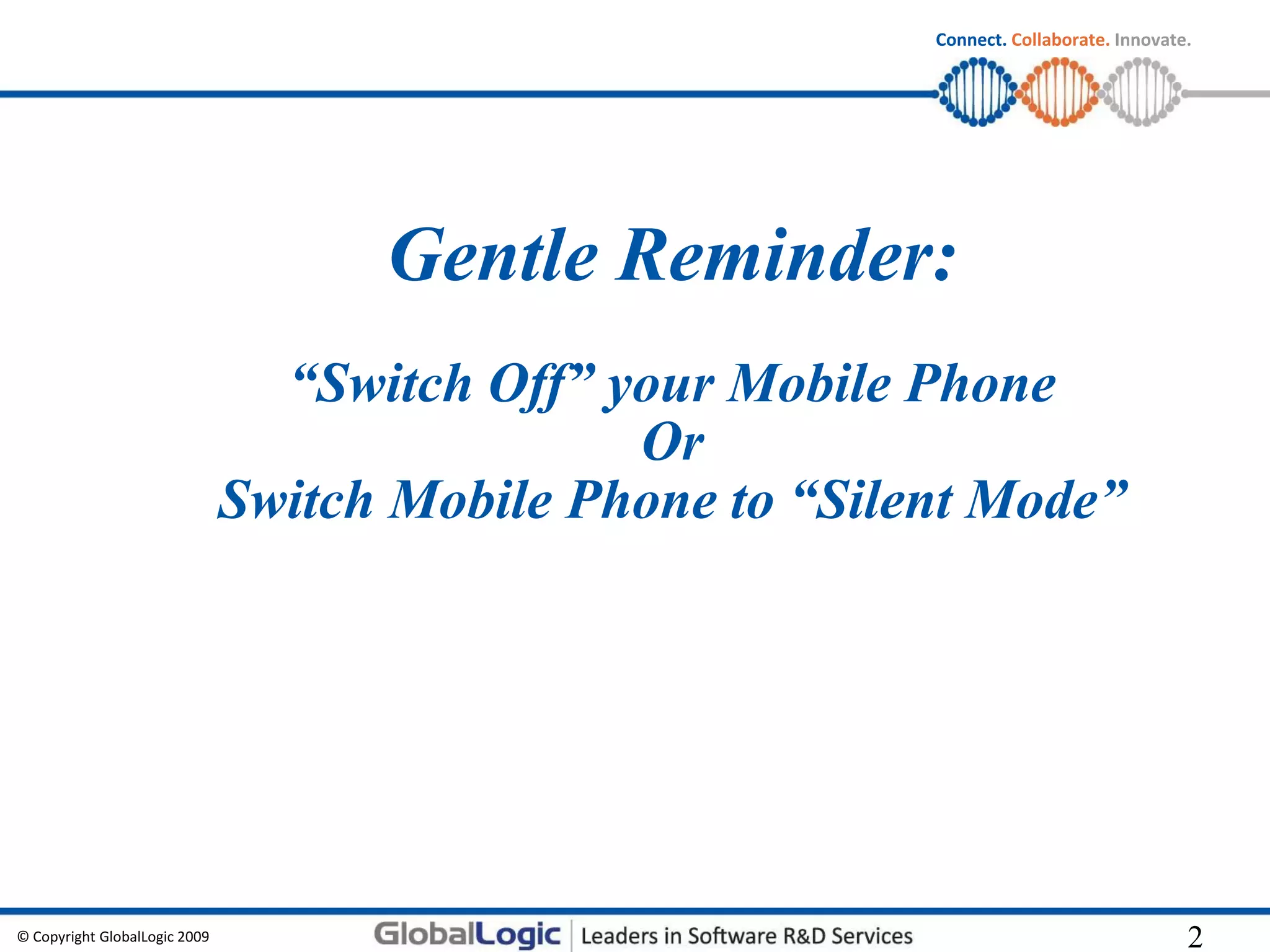 Connect. Collaborate. Innovate.

Gentle Reminder:

“Switch Off” your Mobile Phone
Or
Switch Mobile Phone to “Silent Mode”

© Copyright GlobalLogic 2009

GlobalLogic | Leaders in Software R&D Services

2